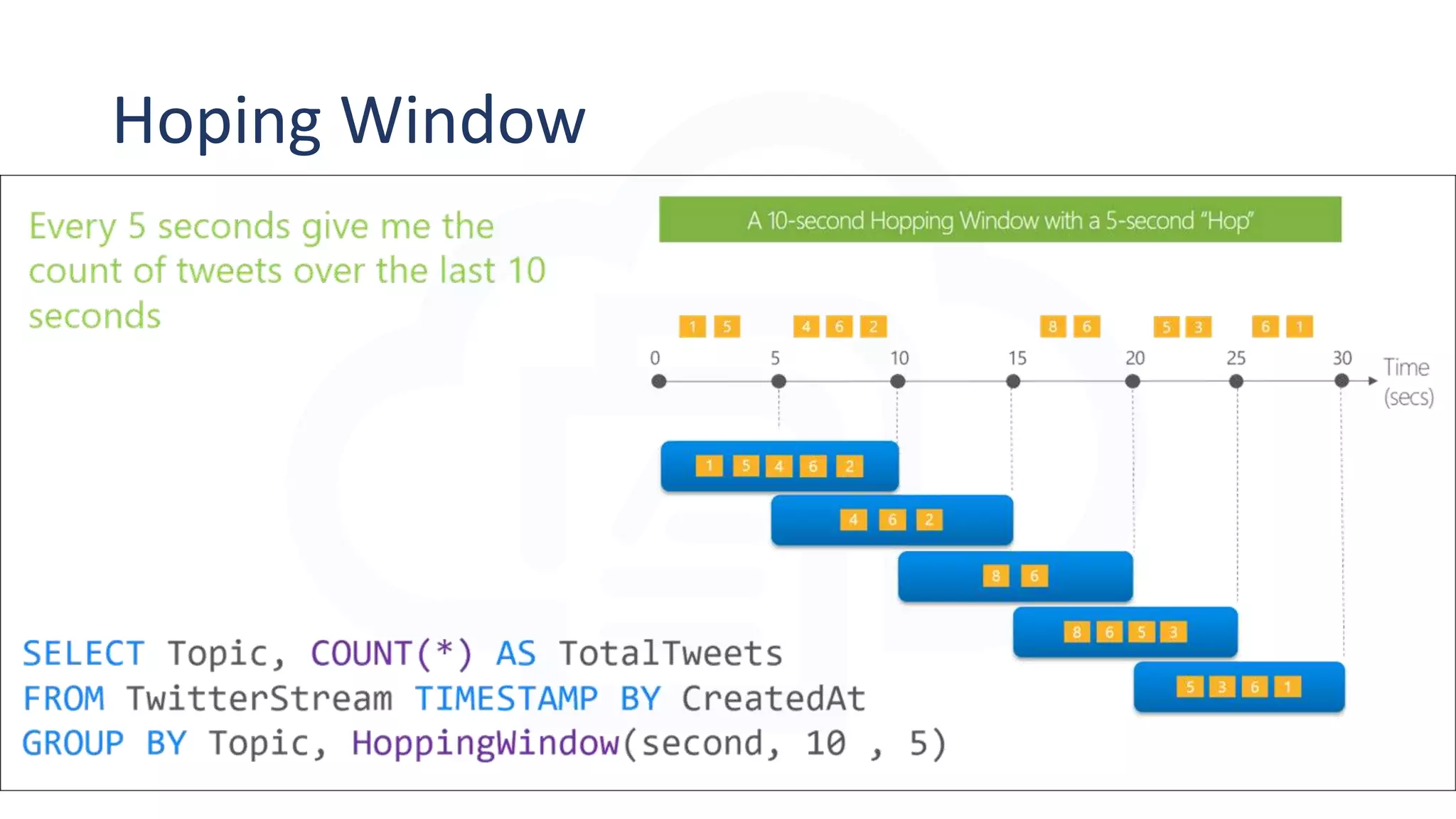 Hoping Window

Every 5 seconds give me the count of tweets over the last 10 seconds

A 10-second Hopping Window with a 5-second "Hop"

1 5 4 6 2 8 6 5 3 6 1

0 5 10 15 20 25 30 Time (secs)

1 5 4 6 2

4 6 2

8 6

8 6 5 3

5 3 6 1

SELECT Topic, COUNT(*) AS TotalTweets
FROM TwitterStream TIMESTAMP BY CreatedAt
GROUP BY Topic, HoppingWindow(second, 10 , 5)